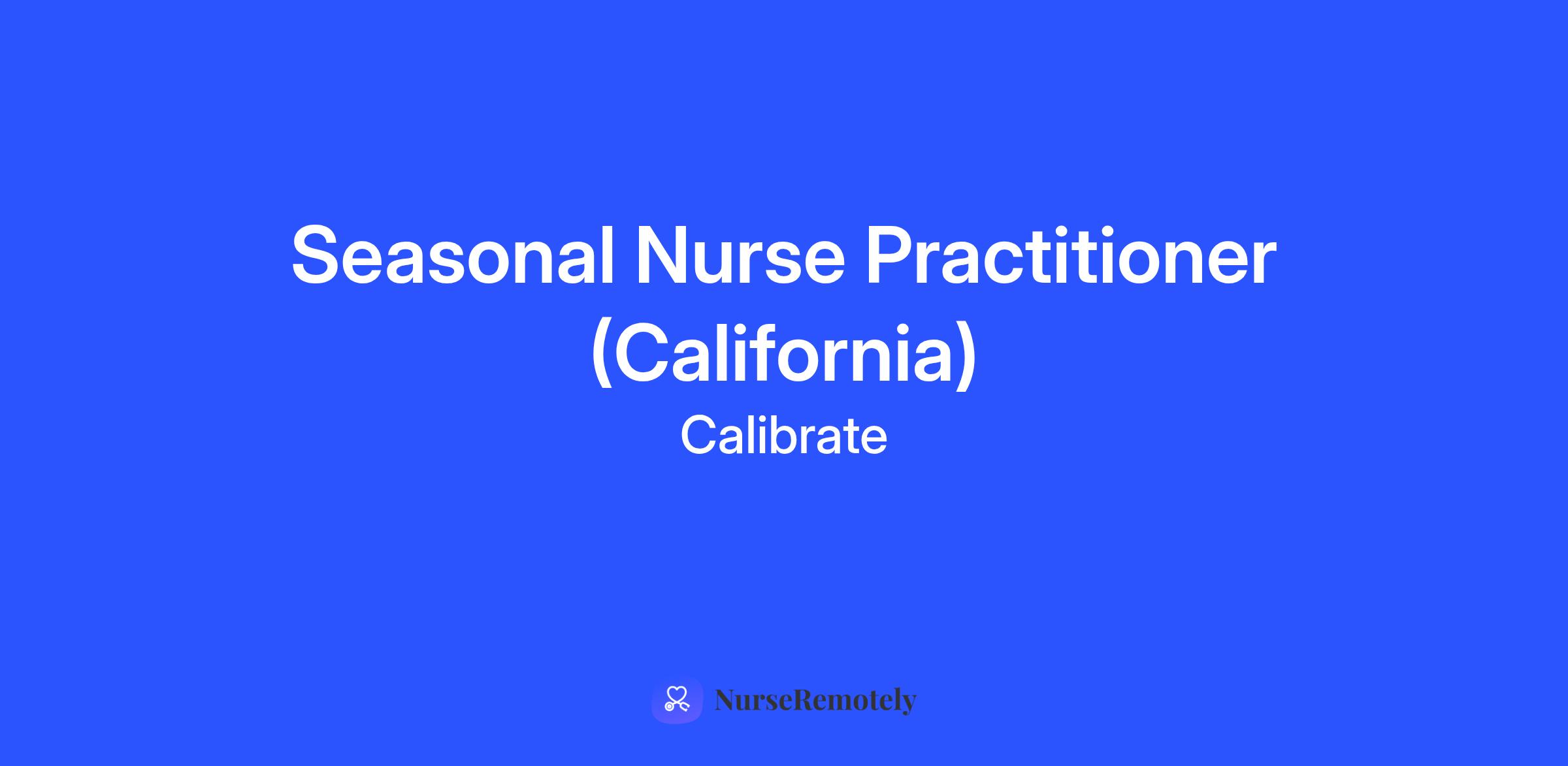 Seasonal Nurse Practitioner (California)

Calibrate

NurseRemotely